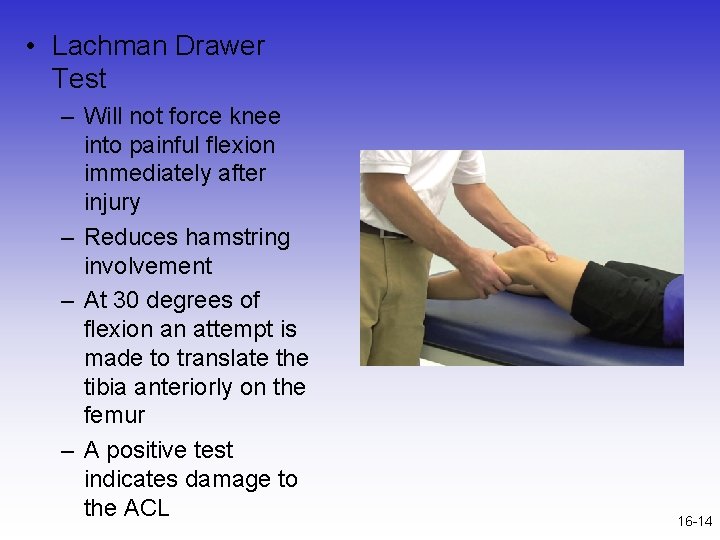 • Lachman Drawer Test

– Will not force knee into painful flexion immediately after injury

– Reduces hamstring involvement

– At 30 degrees of flexion an attempt is made to translate the tibia anteriorly on the femur

– A positive test indicates damage to the ACL

16-14